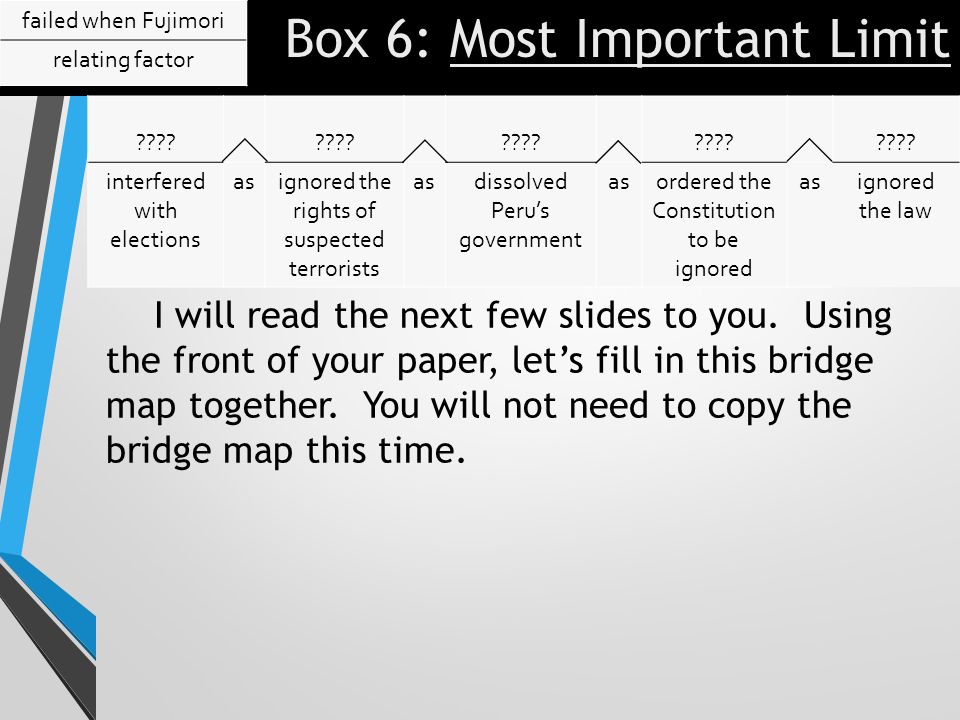 failed when Fujimori

relating factor

Box 6: Most Important Limit

| ???? | | ???? | | ???? | | ???? | | ???? |
|---|---|---|---|---|---|---|---|---|
| interfered with elections | as | ignored the rights of suspected terrorists | as | dissolved Peru's government | as | ordered the Constitution to be ignored | as | ignored the law |

I will read the next few slides to you. Using the front of your paper, let's fill in this bridge map together. You will not need to copy the bridge map this time.